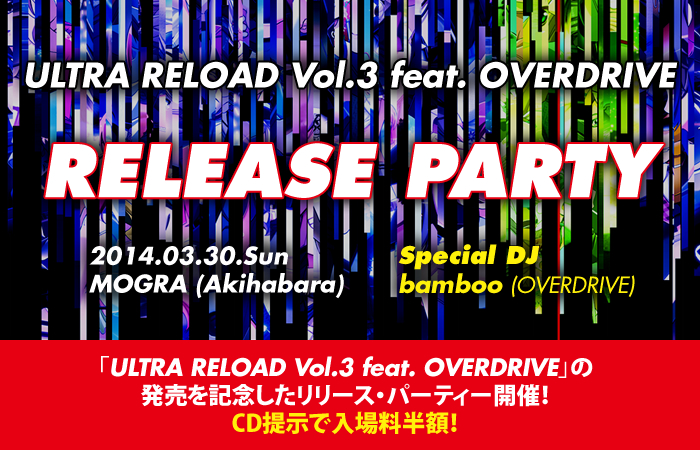 ULTRA RELOAD Vol.3 feat. OVERDRIVE

RELEASE PARTY

2014.03.30.Sun
MOGRA (Akihabara)

Special DJ
bamboo (OVERDRIVE)

「ULTRA RELOAD Vol.3 feat. OVERDRIVE」の
発売を記念したリリース・パーティー開催!
CD提示で入場料半額!